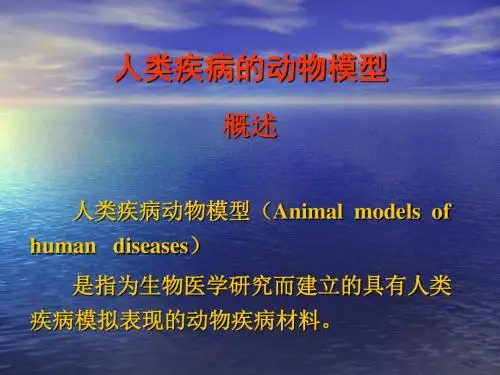 人类疾病的动物模型

概述

人类疾病动物模型（Animal models of human diseases）

是指为生物医学研究而建立的具有人类疾病模拟表现的动物疾病材料。